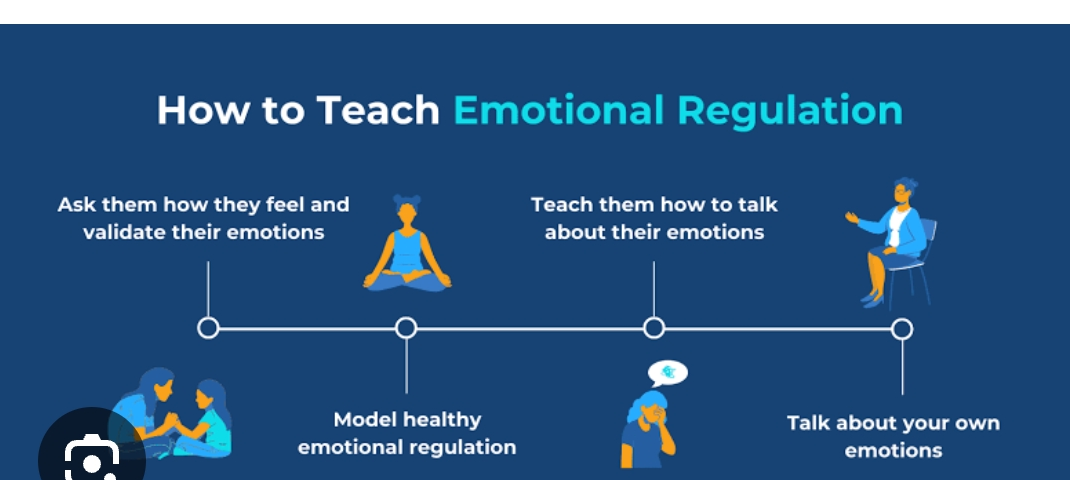 How to Teach Emotional Regulation

Ask them how they feel and validate their emotions

Model healthy emotional regulation

Teach them how to talk about their emotions

Talk about your own emotions